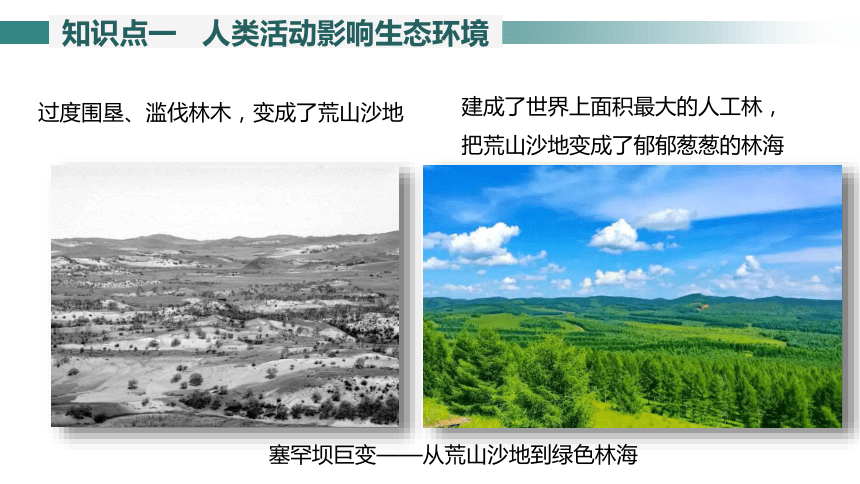 知识点一 人类活动影响生态环境

过度围垦、滥伐林木，变成了荒山沙地

建成了世界上面积最大的人工林，把荒山沙地变成了郁郁葱葱的林海

塞罕坝巨变——从荒山沙地到绿色林海